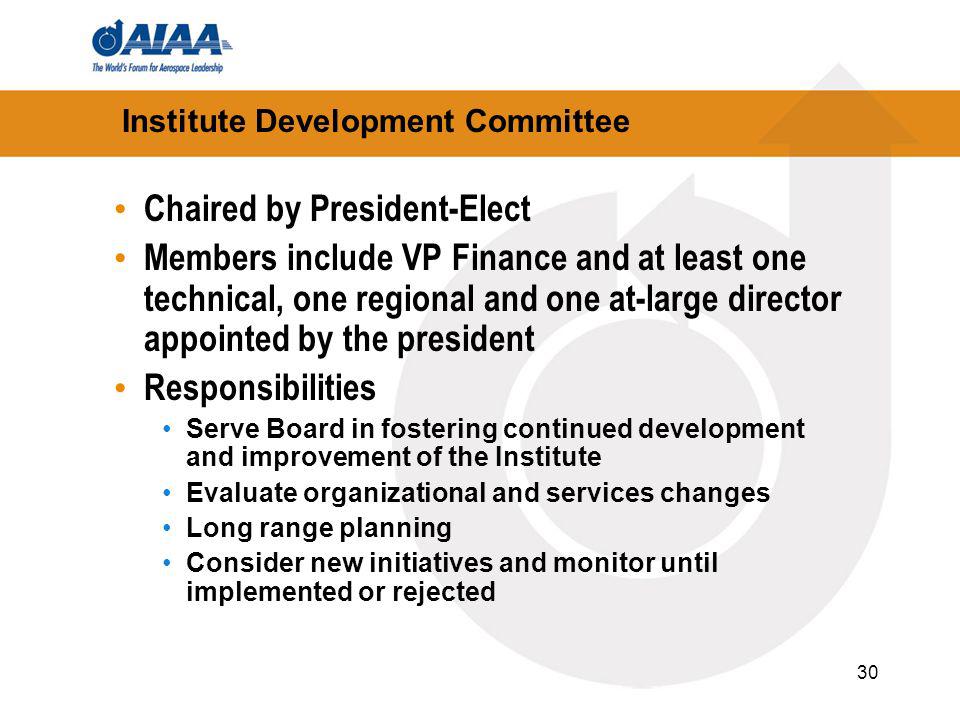 AIAA
The World's Forum for Aerospace Leadership

Institute Development Committee

• Chaired by President-Elect
• Members include VP Finance and at least one technical, one regional and one at-large director appointed by the president
• Responsibilities
  • Serve Board in fostering continued development and improvement of the Institute
  • Evaluate organizational and services changes
  • Long range planning
  • Consider new initiatives and monitor until implemented or rejected

30